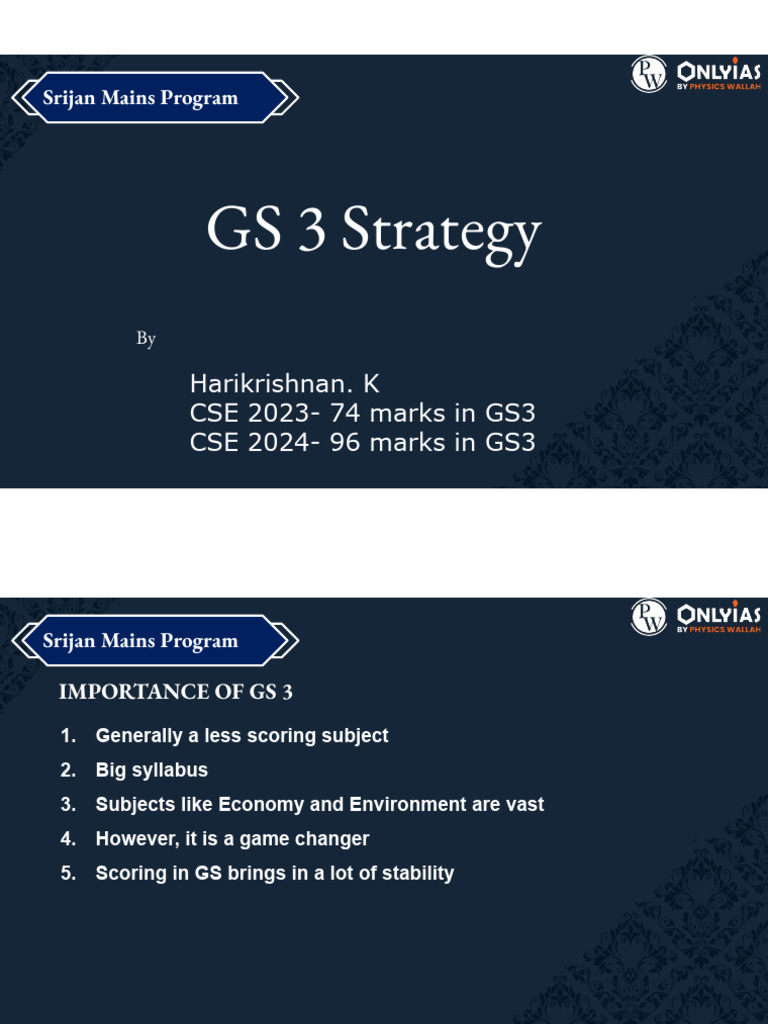 Srijan Mains Program

PW ONLYIAS BY PHYSICS WALLAH

GS 3 Strategy

By

Harikrishnan. K
CSE 2023- 74 marks in GS3
CSE 2024- 96 marks in GS3

Srijan Mains Program

PW ONLYIAS BY PHYSICS WALLAH

IMPORTANCE OF GS 3

1. Generally a less scoring subject
2. Big syllabus
3. Subjects like Economy and Environment are vast
4. However, it is a game changer
5. Scoring in GS brings in a lot of stability